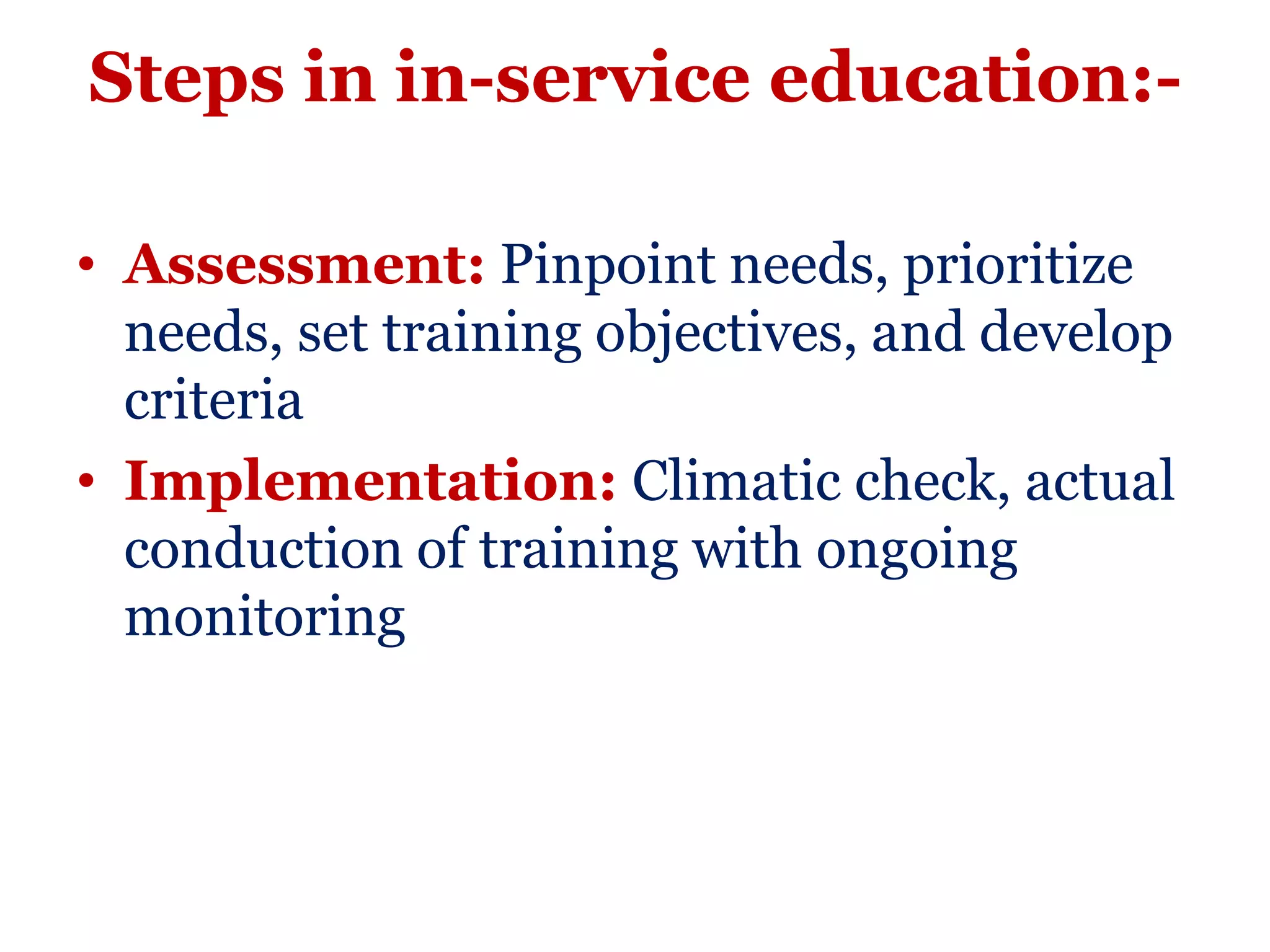 Steps in in-service education:-

• Assessment: Pinpoint needs, prioritize needs, set training objectives, and develop criteria

• Implementation: Climatic check, actual conduction of training with ongoing monitoring